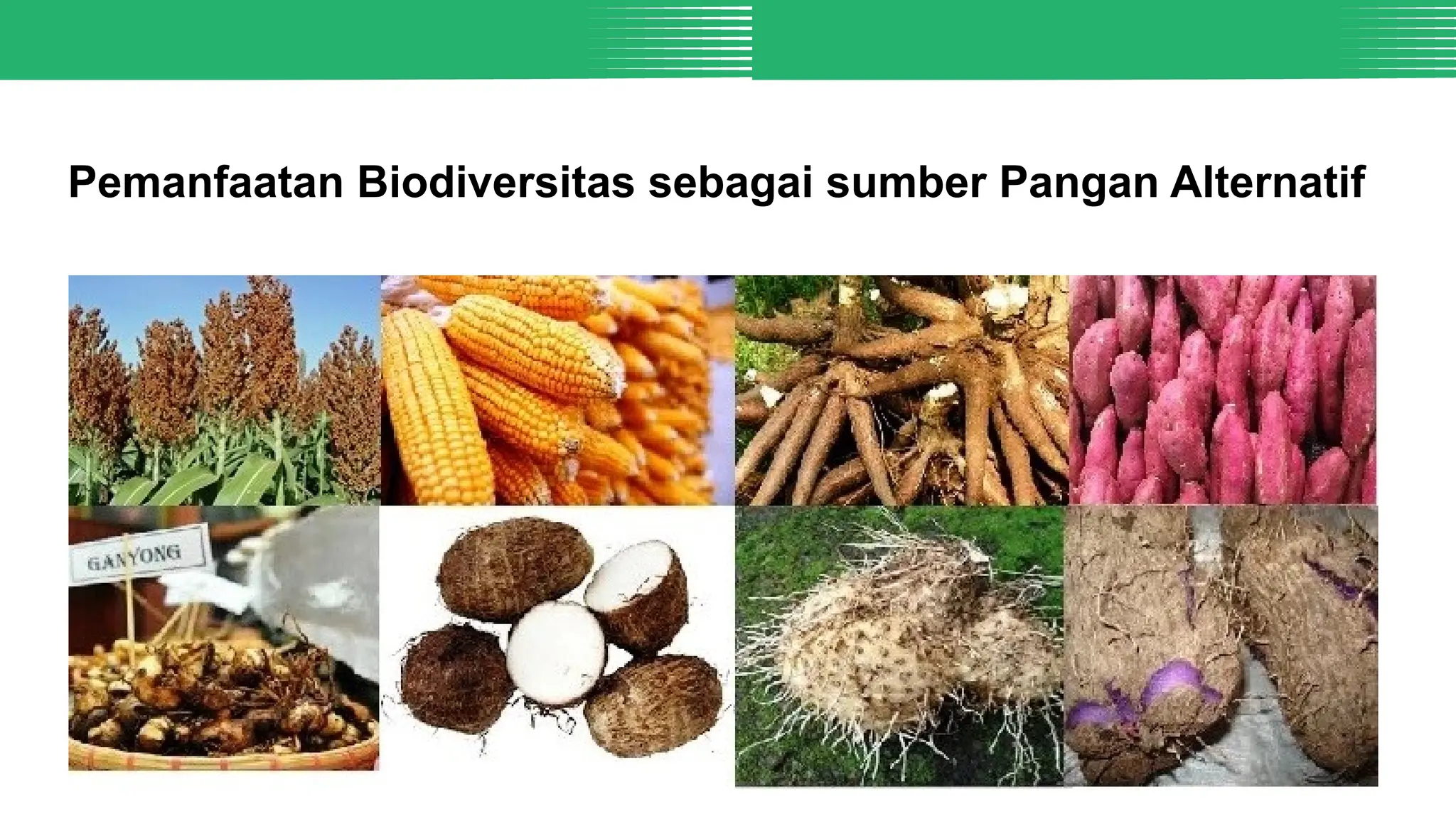 Pemanfaatan Biodiversitas sebagai sumber Pangan Alternatif

GANYONG